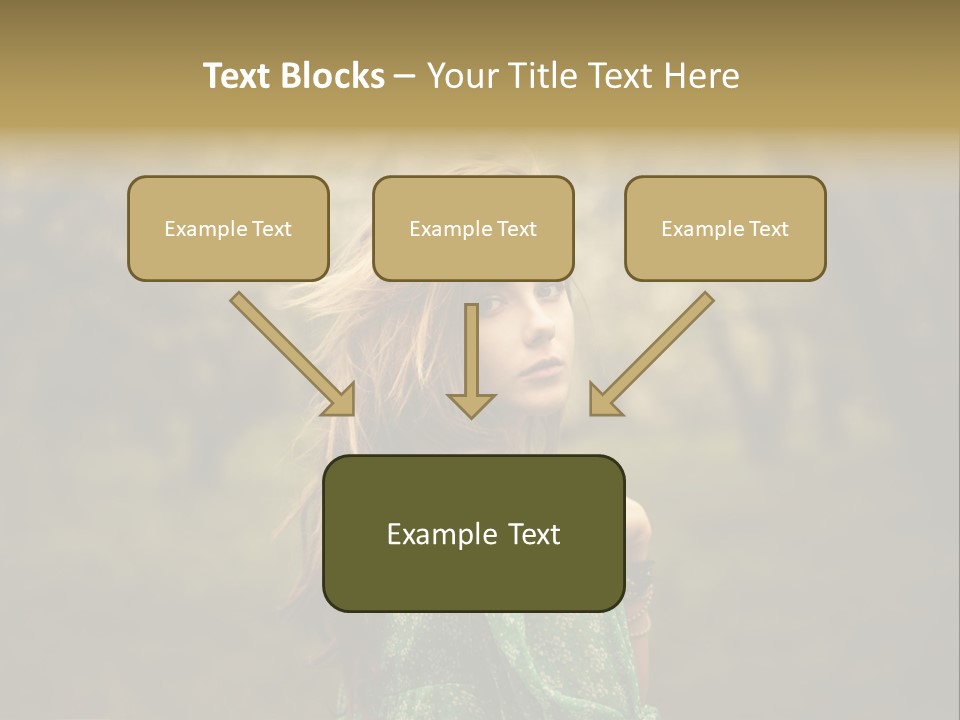 Text Blocks – Your Title Text Here

Example Text

Example Text

Example Text

Example Text